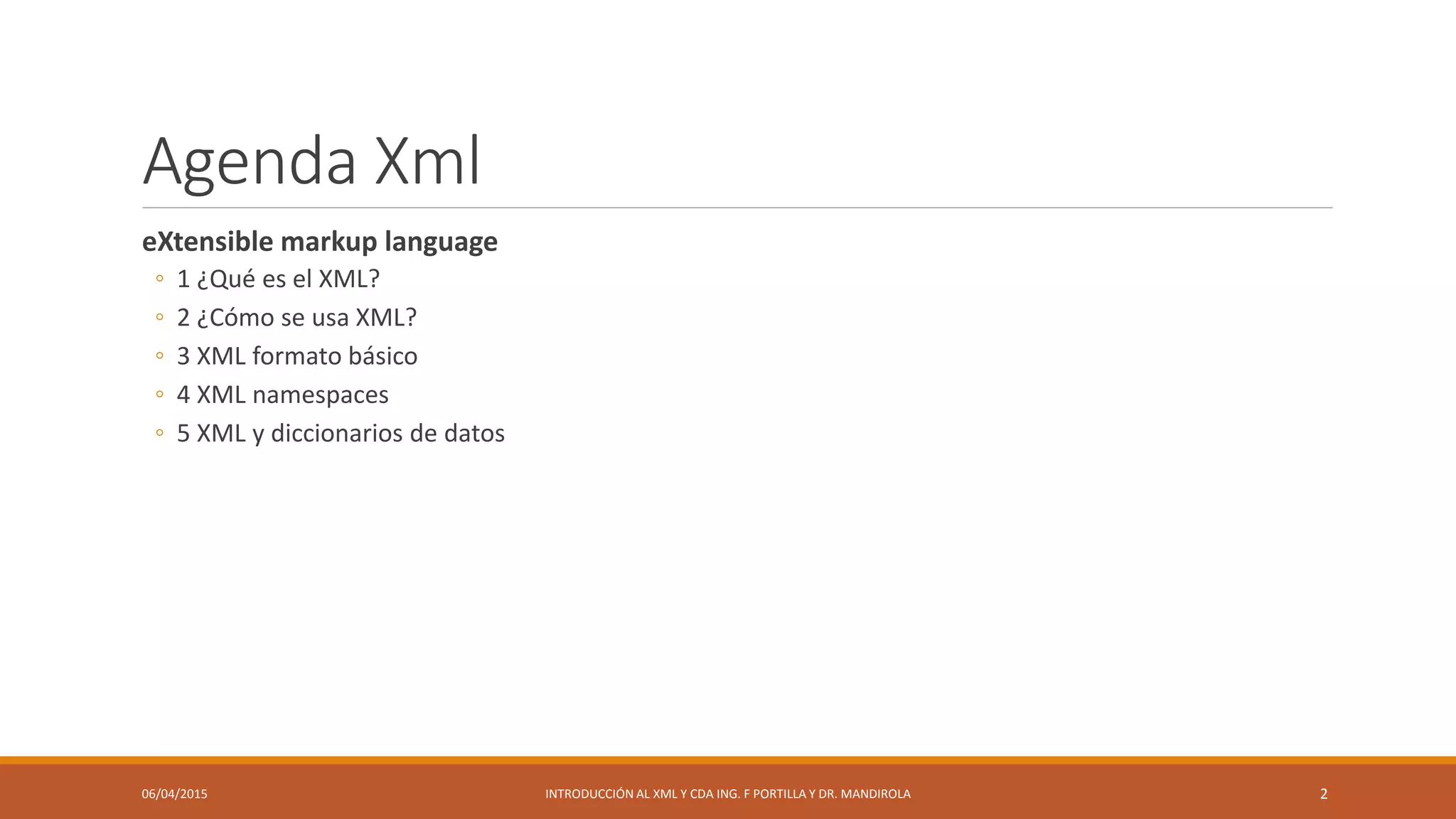 Agenda Xml

eXtensible markup language

◦ 1 ¿Qué es el XML?
◦ 2 ¿Cómo se usa XML?
◦ 3 XML formato básico
◦ 4 XML namespaces
◦ 5 XML y diccionarios de datos

06/04/2015

INTRODUCCIÓN AL XML Y CDA ING. F PORTILLA Y DR. MANDIROLA

2